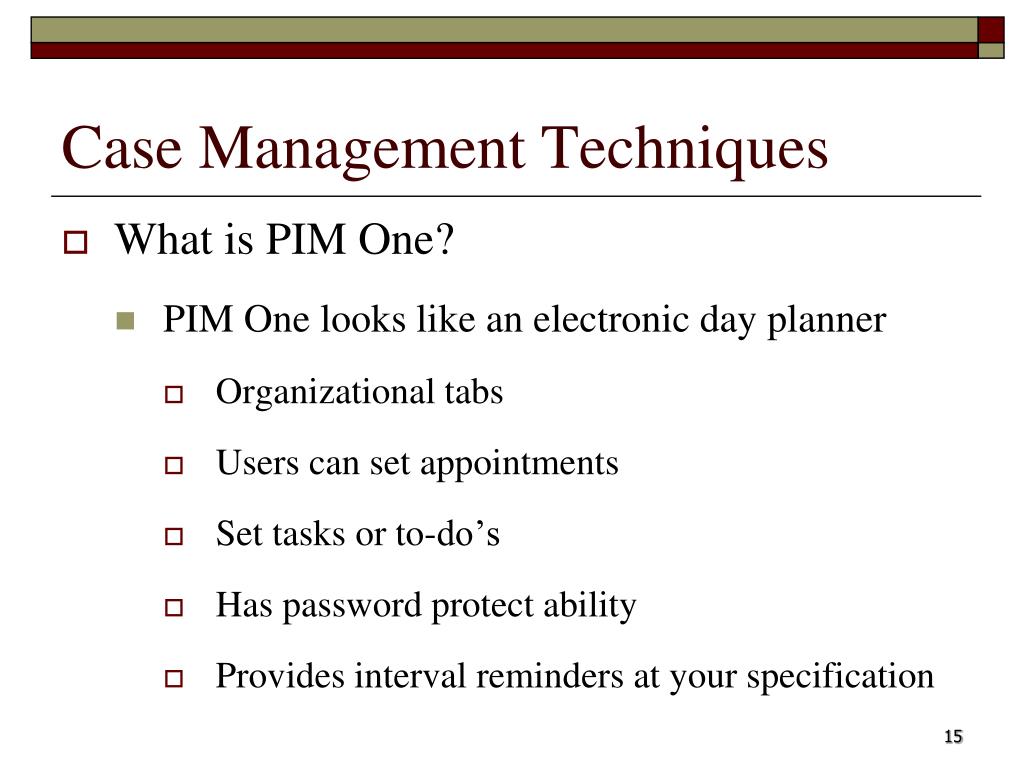 Case Management Techniques

What is PIM One?

PIM One looks like an electronic day planner

Organizational tabs

Users can set appointments

Set tasks or to-do’s

Has password protect ability

Provides interval reminders at your specification

15